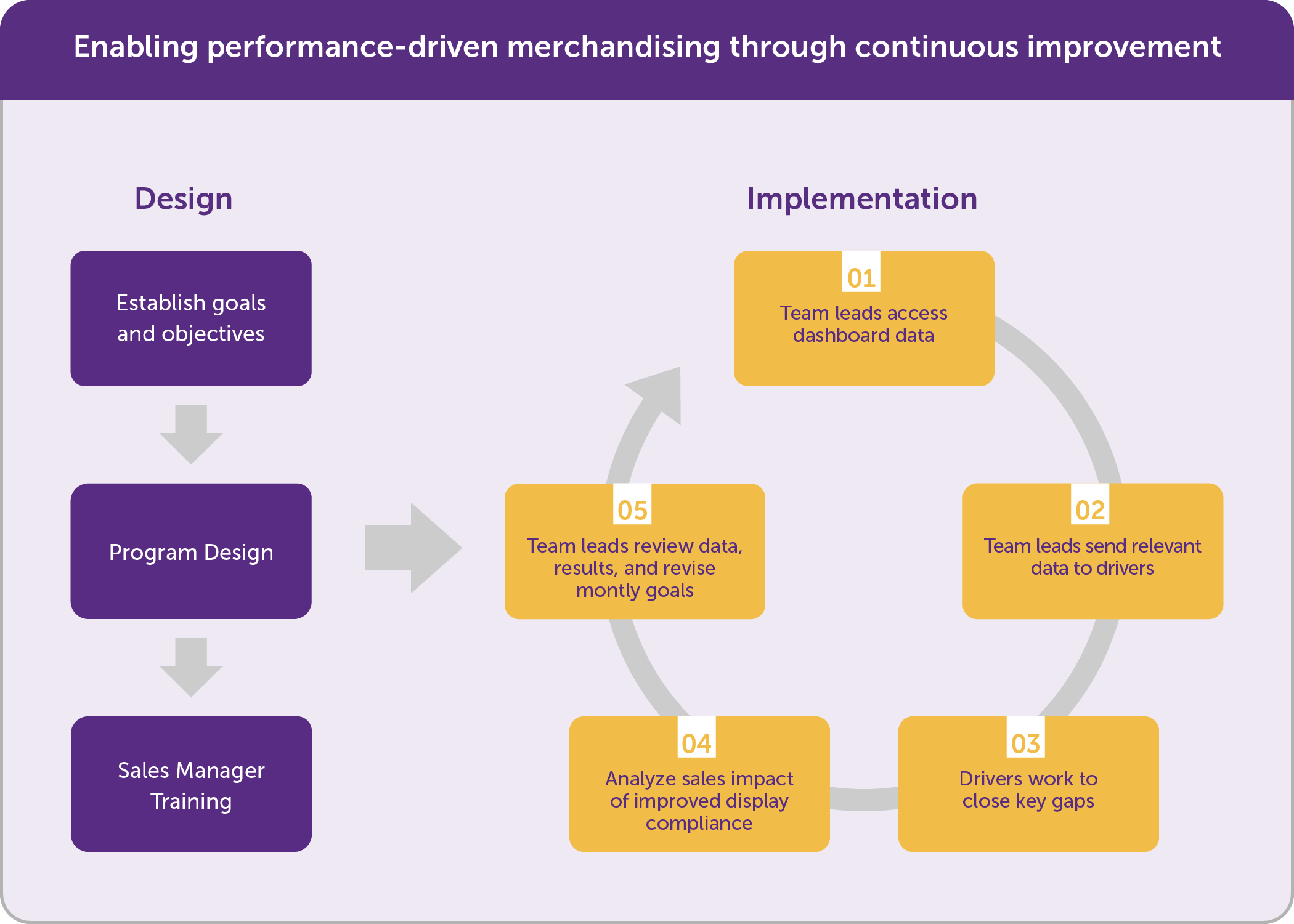 Enabling performance-driven merchandising through continuous improvement

Design

Establish goals and objectives

Program Design

Sales Manager Training

Implementation

01
Team leads access dashboard data

02
Team leads send relevant data to drivers

03
Drivers work to close key gaps

04
Analyze sales impact of improved display compliance

05
Team leads review data, results, and revise montly goals